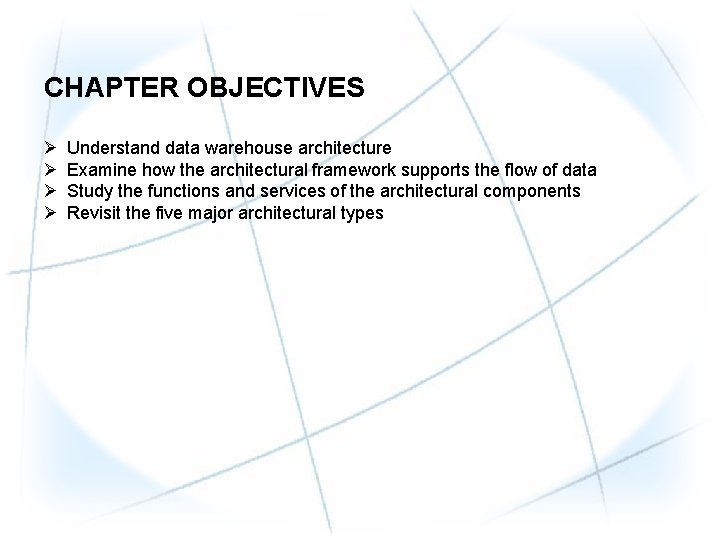 CHAPTER OBJECTIVES

➢ Understand data warehouse architecture
➢ Examine how the architectural framework supports the flow of data
➢ Study the functions and services of the architectural components
➢ Revisit the five major architectural types